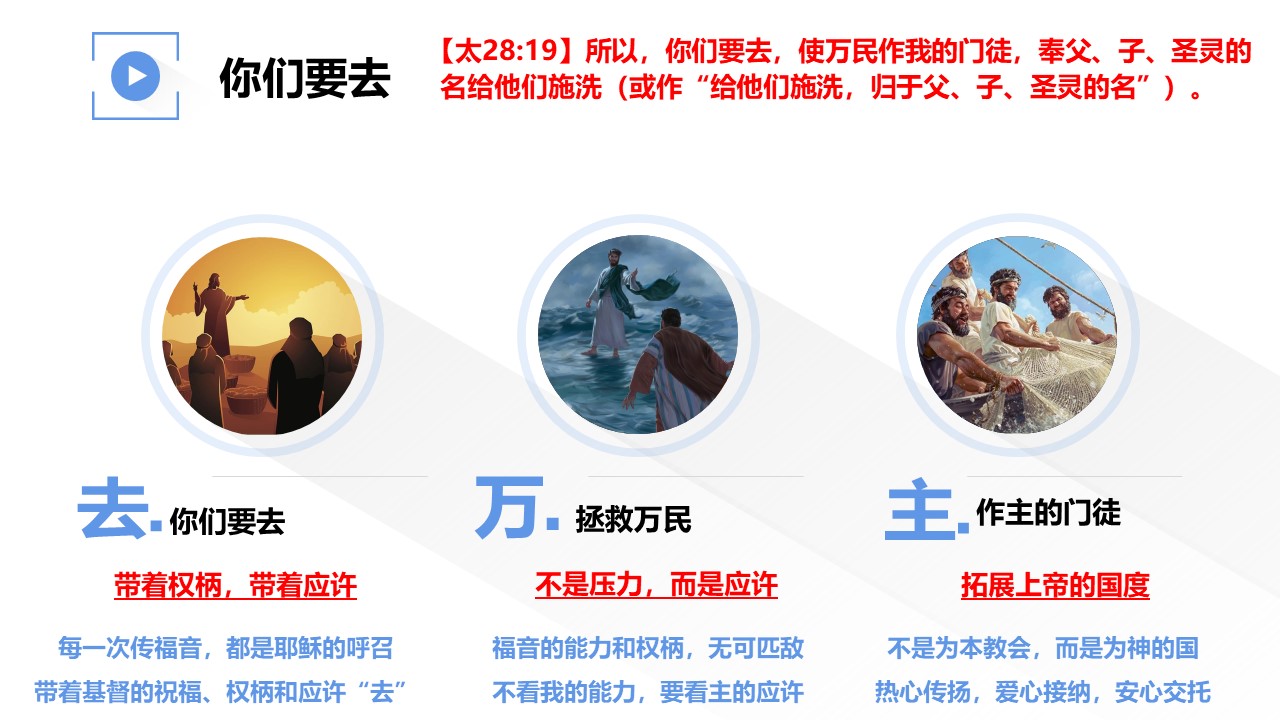 你们要去

【太28:19】所以，你们要去，使万民作我的门徒，奉父、子、圣灵的名给他们施洗（或作“给他们施洗，归于父、子、圣灵的名”）。

去. 你们要去

带着权柄，带着应许

每一次传福音，都是耶稣的呼召
带着基督的祝福、权柄和应许“去”

万. 拯救万民

不是压力，而是应许

福音的能力和权柄，无可匹敌
不看我的能力，要看主的应许

主. 作主的门徒

拓展上帝的国度

不是为本教会，而是为神的国
热心传扬，爱心接纳，安心交托